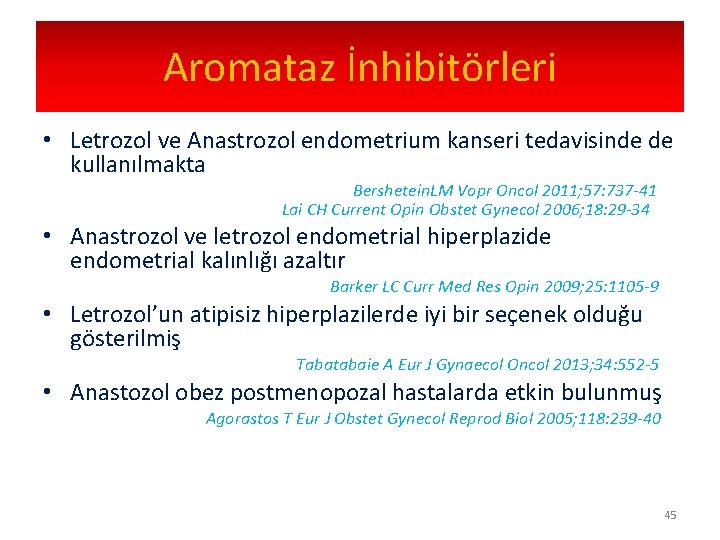 Aromataz İnhibitörleri

• Letrozol ve Anastrozol endometrium kanseri tedavisinde de kullanılmakta

BersheteinLM Vopr Oncol 2011;57:737-41
Lai CH Current Opin Obstet Gynecol 2006;18:29-34

• Anastrozol ve letrozol endometrial hiperplazide endometrial kalınlığı azaltır

Barker LC Curr Med Res Opin 2009;25:1105-9

• Letrozol'un atipisiz hiperplazilerde iyi bir seçenek olduğu gösterilmiş

Tabatabaie A Eur J Gynaecol Oncol 2013;34:552-5

• Anastozol obez postmenopozal hastalarda etkin bulunmuş

Agorastos T Eur J Obstet Gynecol Reprod Biol 2005;118:239-40

45